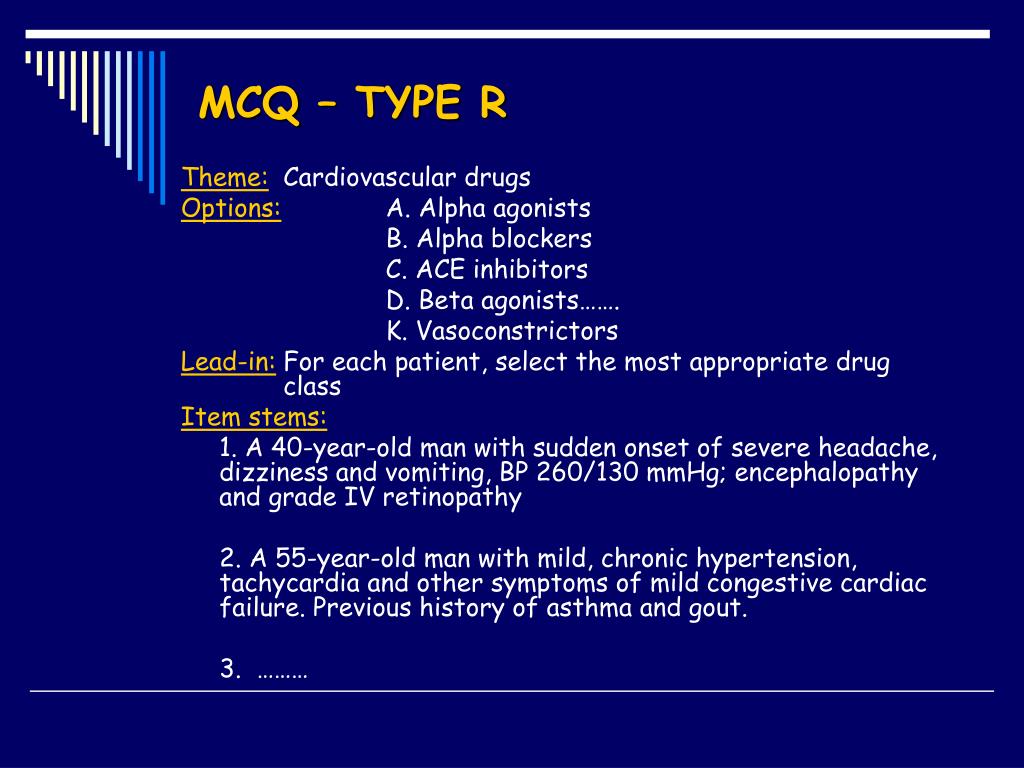 MCQ – TYPE R

Theme: Cardiovascular drugs
Options: A. Alpha agonists
B. Alpha blockers
C. ACE inhibitors
D. Beta agonists…….
K. Vasoconstrictors
Lead-in: For each patient, select the most appropriate drug class
Item stems:
1. A 40-year-old man with sudden onset of severe headache, dizziness and vomiting, BP 260/130 mmHg; encephalopathy and grade IV retinopathy

2. A 55-year-old man with mild, chronic hypertension, tachycardia and other symptoms of mild congestive cardiac failure. Previous history of asthma and gout.

3. ………